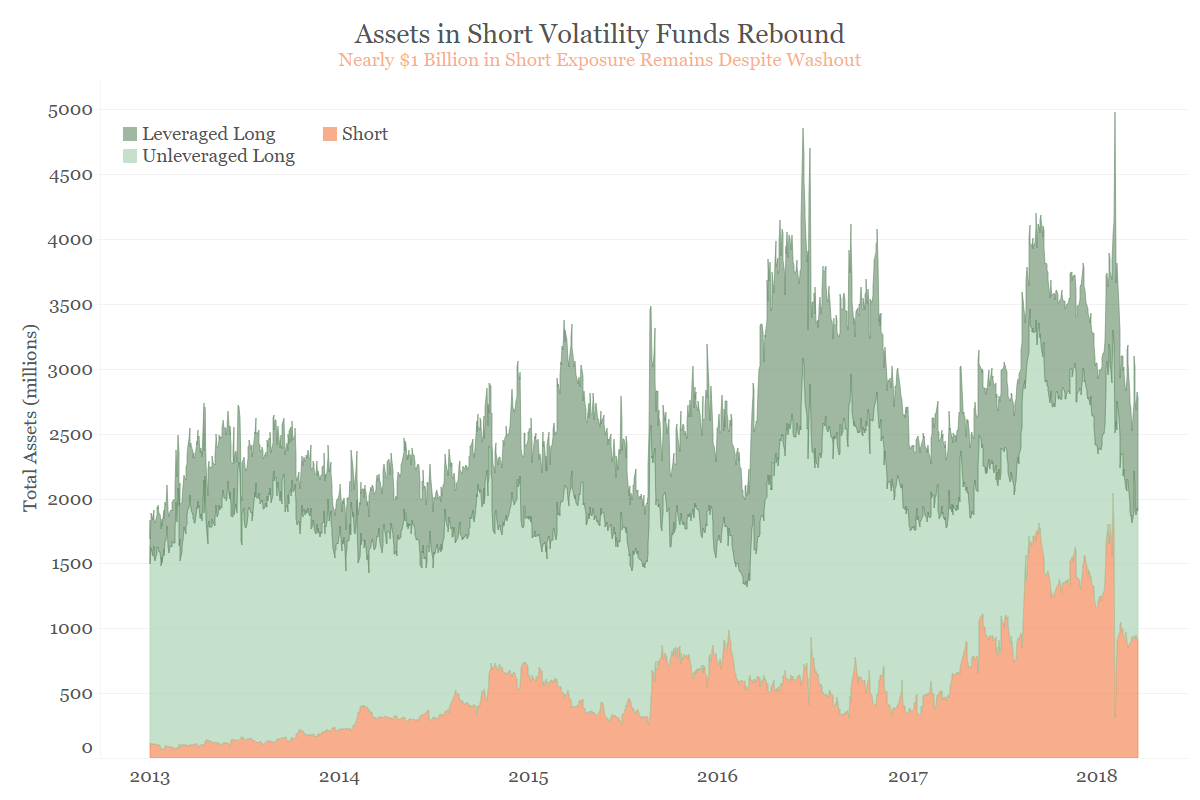 Assets in Short Volatility Funds Rebound
Nearly $1 Billion in Short Exposure Remains Despite Washout

Leveraged Long
Short
Unleveraged Long

Total Assets (millions)

5000
4500
4000
3500
3000
2500
2000
1500
1000
500
0

2013
2014
2015
2016
2017
2018